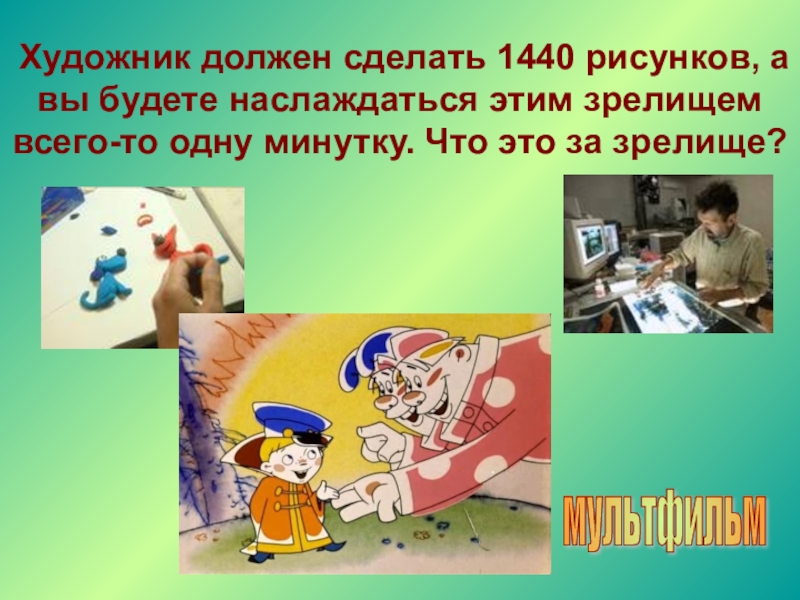 Художник должен сделать 1440 рисунков, а вы будете наслаждаться этим зрелищем всего-то одну минутку. Что это за зрелище?

мультфильм